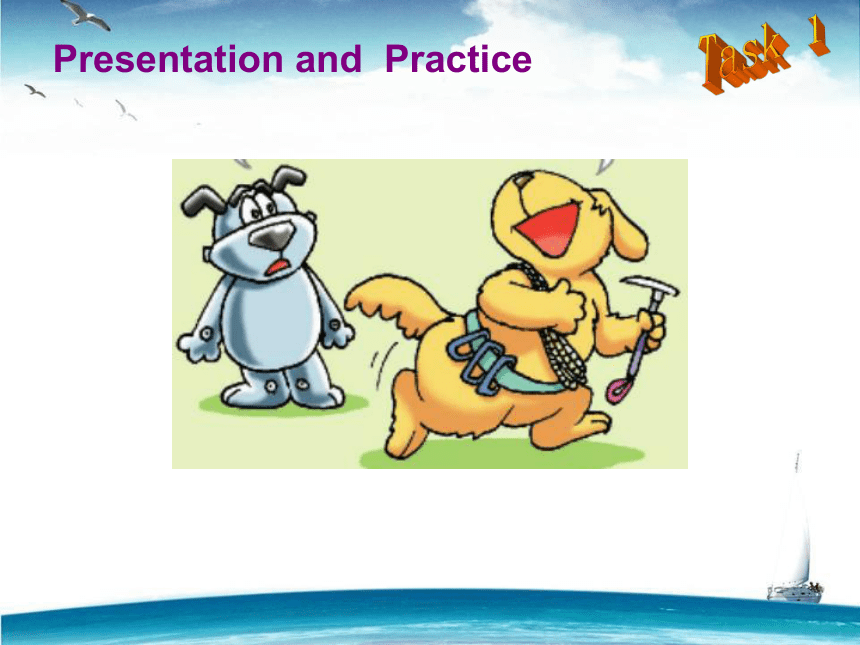 Presentation and Practice

Task 1